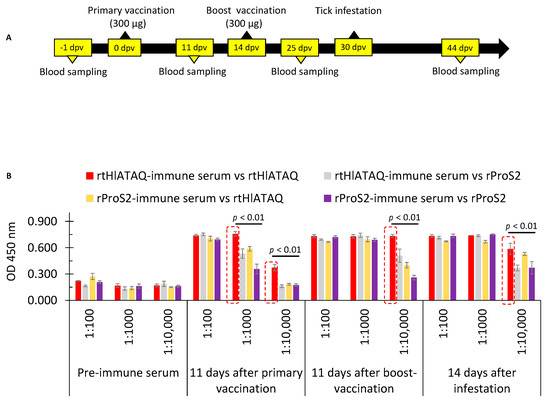 A

Primary vaccination (300 µg)

Boost vaccination (300 µg)

Tick infestation

-1 dpv
0 dpv
11 dpv
14 dpv
25 dpv
30 dpv
44 dpv

Blood sampling
Blood sampling
Blood sampling
Blood sampling

B

rtHlATAQ-immune serum vs rtHlATAQ
rtHlATAQ-immune serum vs rProS2
rProS2-immune serum vs rtHlATAQ
rProS2-immune serum vs rProS2

OD 450 nm

0.900
0.600
0.300
0.000

$p$ < 0.01
$p$ < 0.01
$p$ < 0.01
$p$ < 0.01

1:100
1:1000
1:10,000
1:100
1:1000
1:10,000
1:100
1:1000
1:10,000
1:100
1:1000
1:10,000

Pre-immune serum
11 days after primary vaccination
11 days after boost-vaccination
14 days after infestation